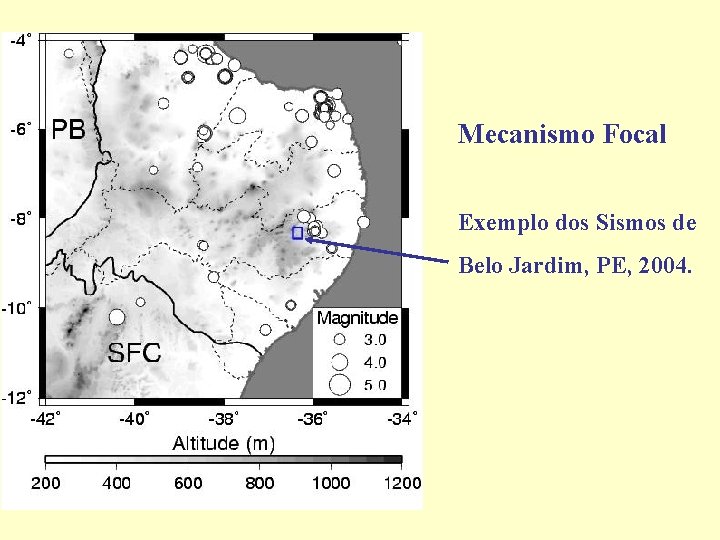 -4°

-6°

-8°

-10°

-12°

PB

SFC

Magnitude
3.0
4.0
5.0

-42° -40° -38° -36° -34°

Altitude (m)

200 400 600 800 1000 1200

Mecanismo Focal

Exemplo dos Sismos de

Belo Jardim, PE, 2004.